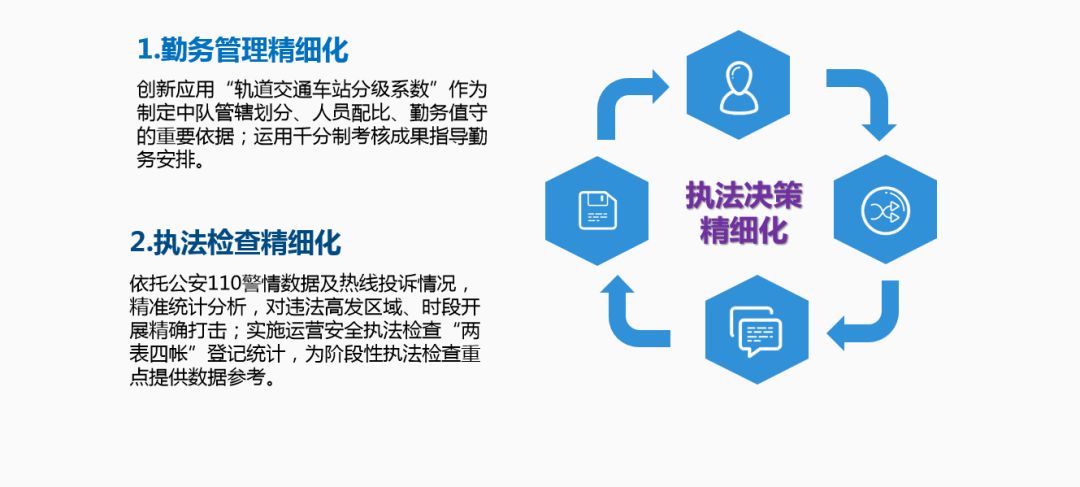 1.勤务管理精细化

创新应用“轨道交通车站分级系数”作为制定中队管辖划分、人员配比、勤务值守的重要依据；运用千分制考核成果指导勤务安排。

2.执法检查精细化

依托公安110警情数据及热线投诉情况，精准统计分析，对违法高发区域、时段开展精确打击；实施运营安全执法检查“两表四帐”登记统计，为阶段性执法检查重点提供数据参考。

执法决策精细化